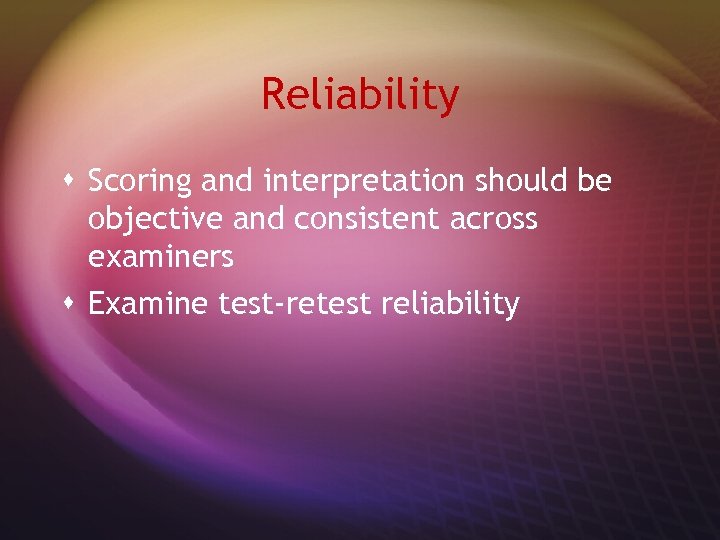 Reliability

- Scoring and interpretation should be objective and consistent across examiners
- Examine test-retest reliability